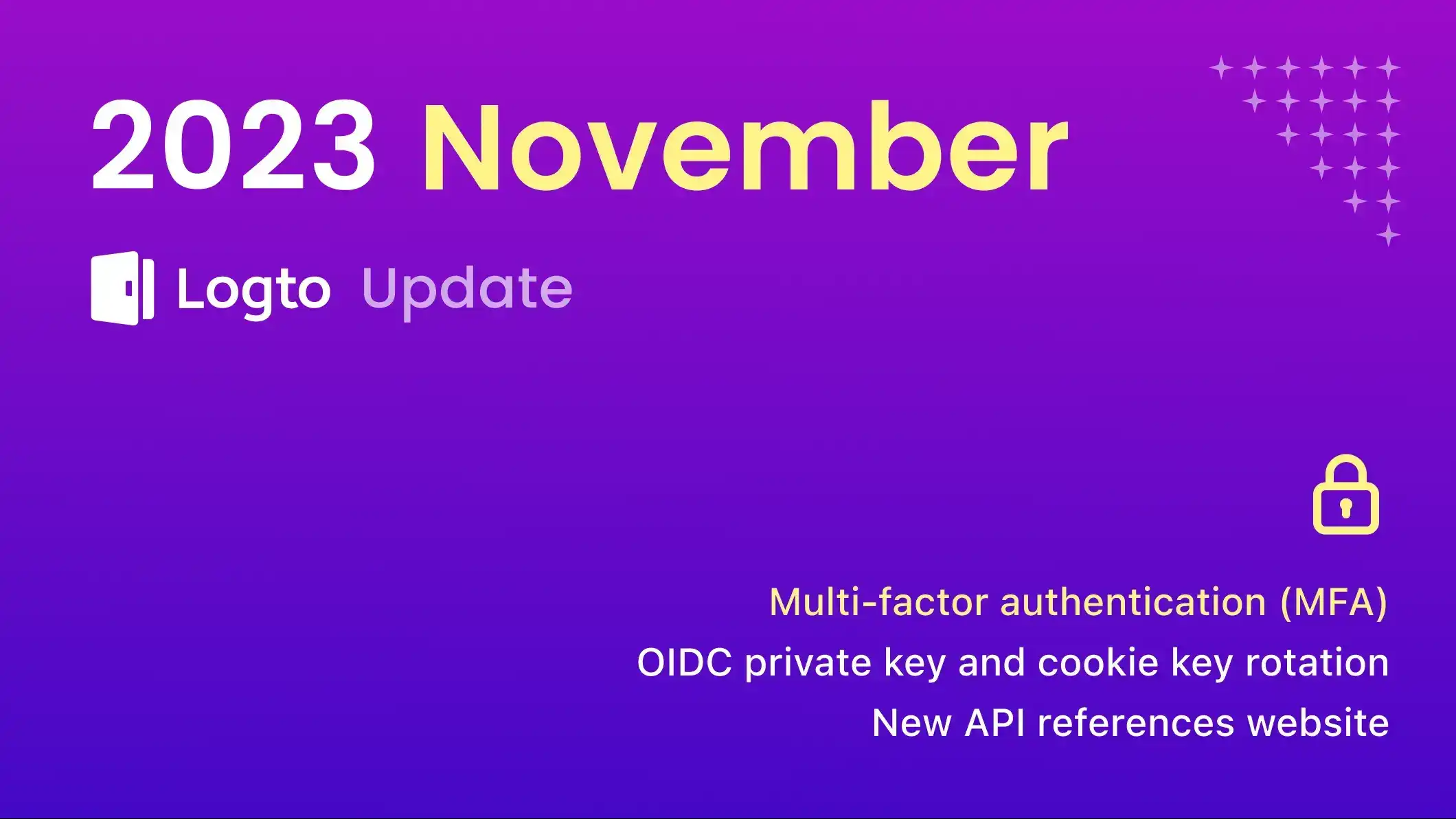 2023 November

Logto Update

Multi-factor authentication (MFA)

OIDC private key and cookie key rotation

New API references website